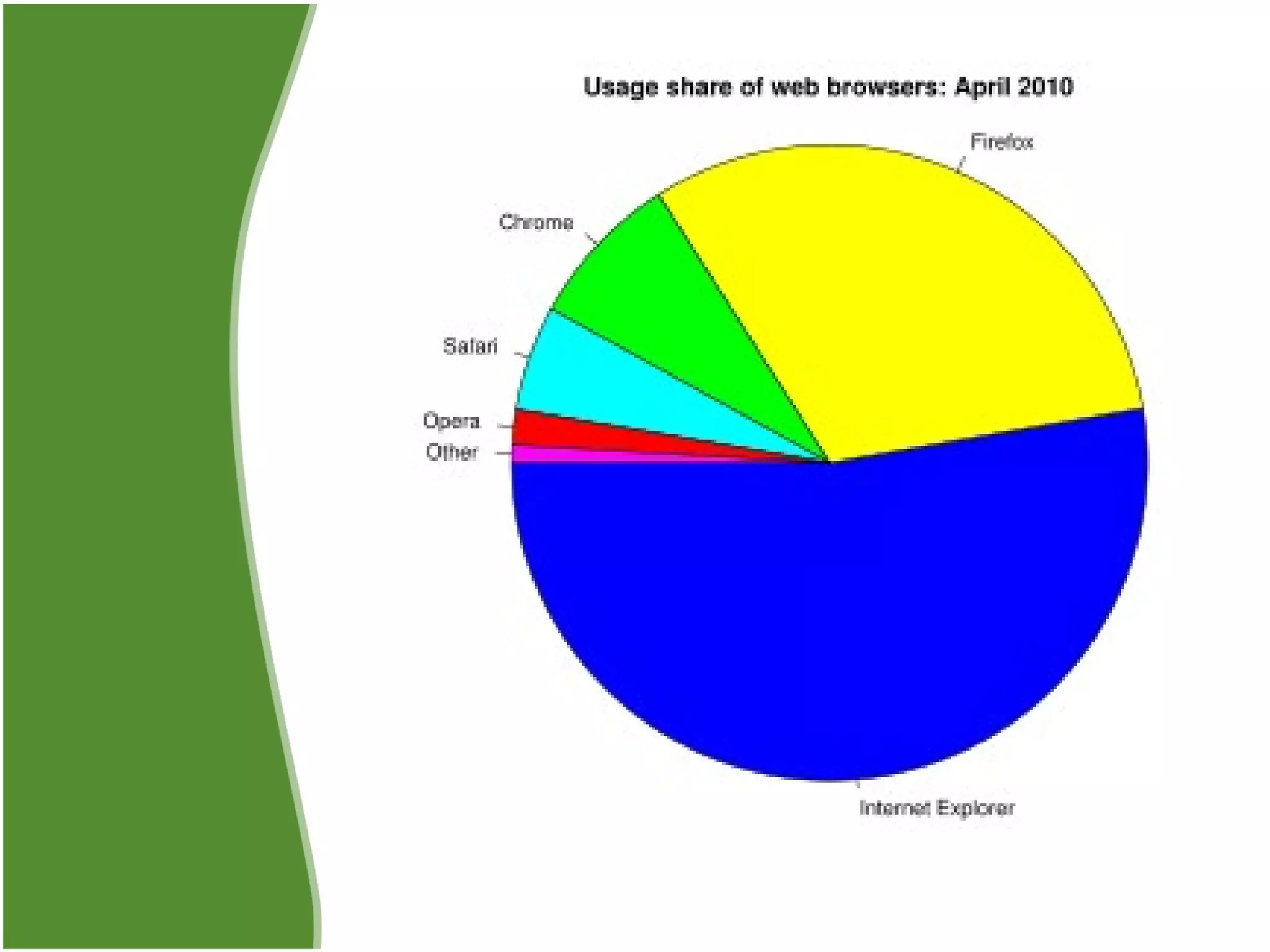 Usage share of web browsers: April 2010

Firefox

Chrome

Safari

Opera

Other

Internet Explorer